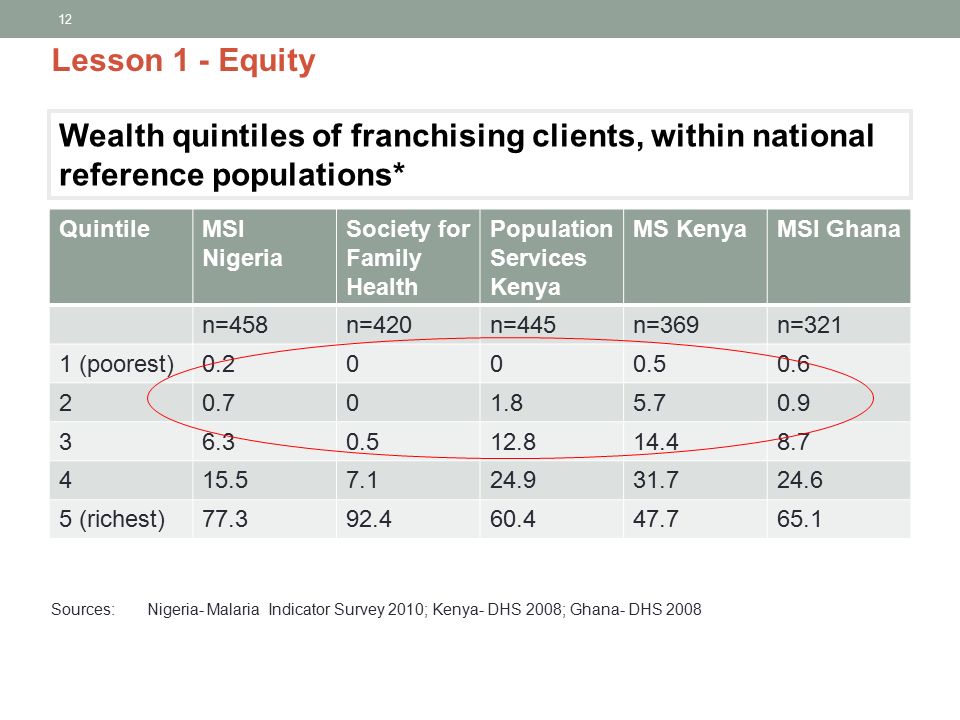 12

Lesson 1 - Equity

Wealth quintiles of franchising clients, within national reference populations*

| Quintile | MSI Nigeria | Society for Family Health | Population Services Kenya | MS Kenya | MSI Ghana |
|---|---|---|---|---|---|
| | n=458 | n=420 | n=445 | n=369 | n=321 |
| 1 (poorest) | 0.2 | 0 | 0 | 0.5 | 0.6 |
| 2 | 0.7 | 0 | 1.8 | 5.7 | 0.9 |
| 3 | 6.3 | 0.5 | 12.8 | 14.4 | 8.7 |
| 4 | 15.5 | 7.1 | 24.9 | 31.7 | 24.6 |
| 5 (richest) | 77.3 | 92.4 | 60.4 | 47.7 | 65.1 |

Sources: Nigeria- Malaria Indicator Survey 2010; Kenya- DHS 2008; Ghana- DHS 2008